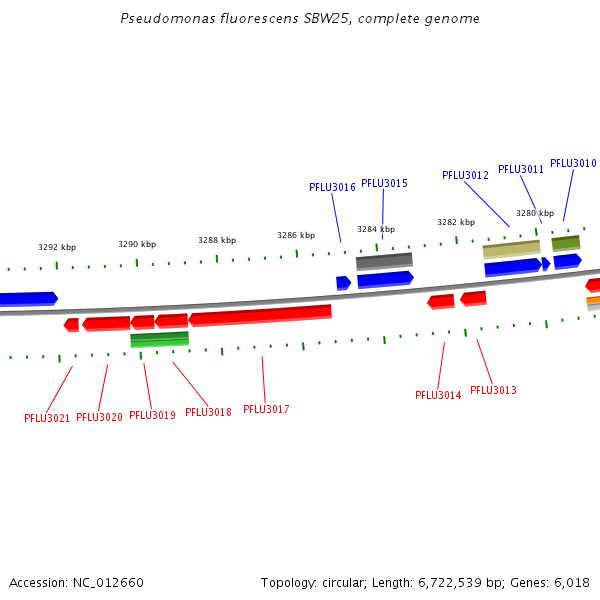 Pseudomonas fluorescens SBW25, complete genome

PFLU3016 PFLU3015 PFLU3012 PFLU3011 PFLU3010

3292 kbp 3290 kbp 3288 kbp 3286 kbp 3284 kbp 3282 kbp 3280 kbp

PFLU3021 PFLU3020 PFLU3019 PFLU3018 PFLU3017 PFLU3014 PFLU3013

Accession: NC_012660

Topology: circular; Length: 6,722,539 bp; Genes: 6,018